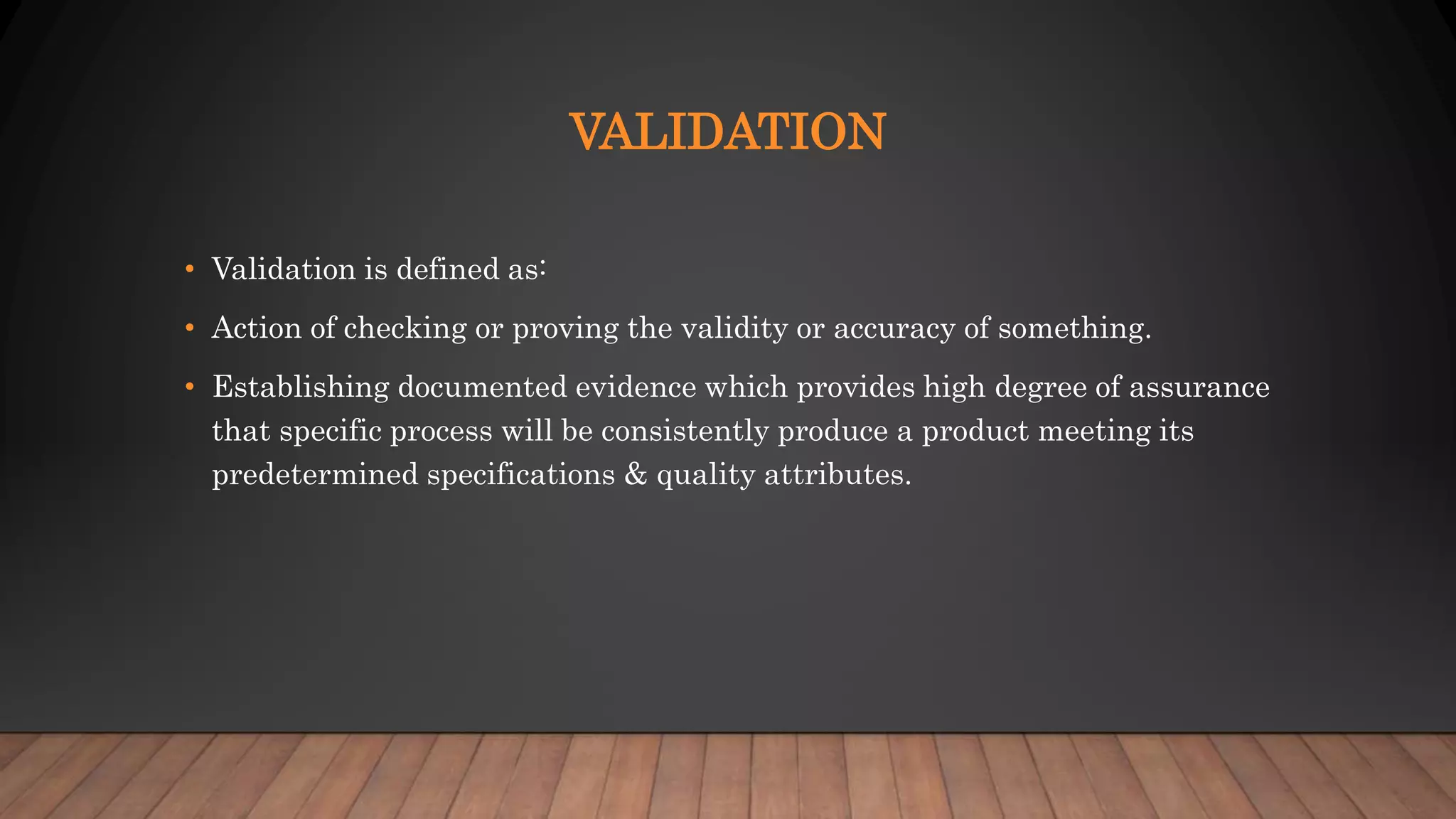 VALIDATION

• Validation is defined as:

• Action of checking or proving the validity or accuracy of something.

• Establishing documented evidence which provides high degree of assurance that specific process will be consistently produce a product meeting its predetermined specifications & quality attributes.